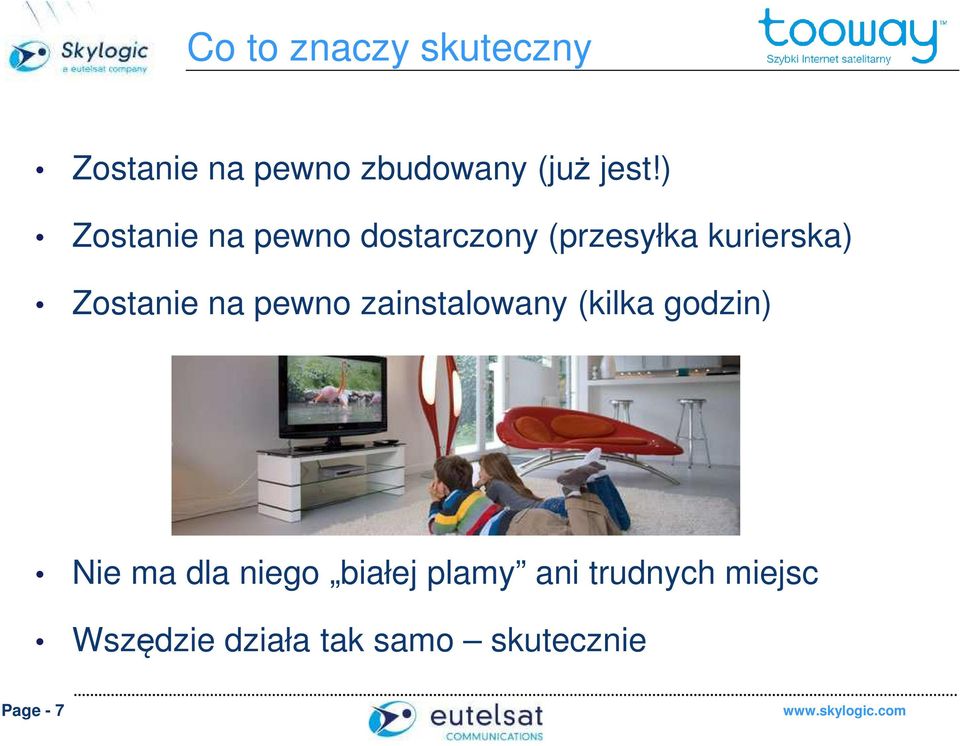 Skylogic
a eutelsat company

Co to znaczy skuteczny

tooway™
Szybki Internet satelitarny

• Zostanie na pewno zbudowany (już jest!)

• Zostanie na pewno dostarczony (przesyłka kurierska)

• Zostanie na pewno zainstalowany (kilka godzin)

• Nie ma dla niego „białej plamy” ani trudnych miejsc

• Wszędzie działa tak samo – skutecznie

Page - 7

eutelsat
COMMUNICATIONS

www.skylogic.com